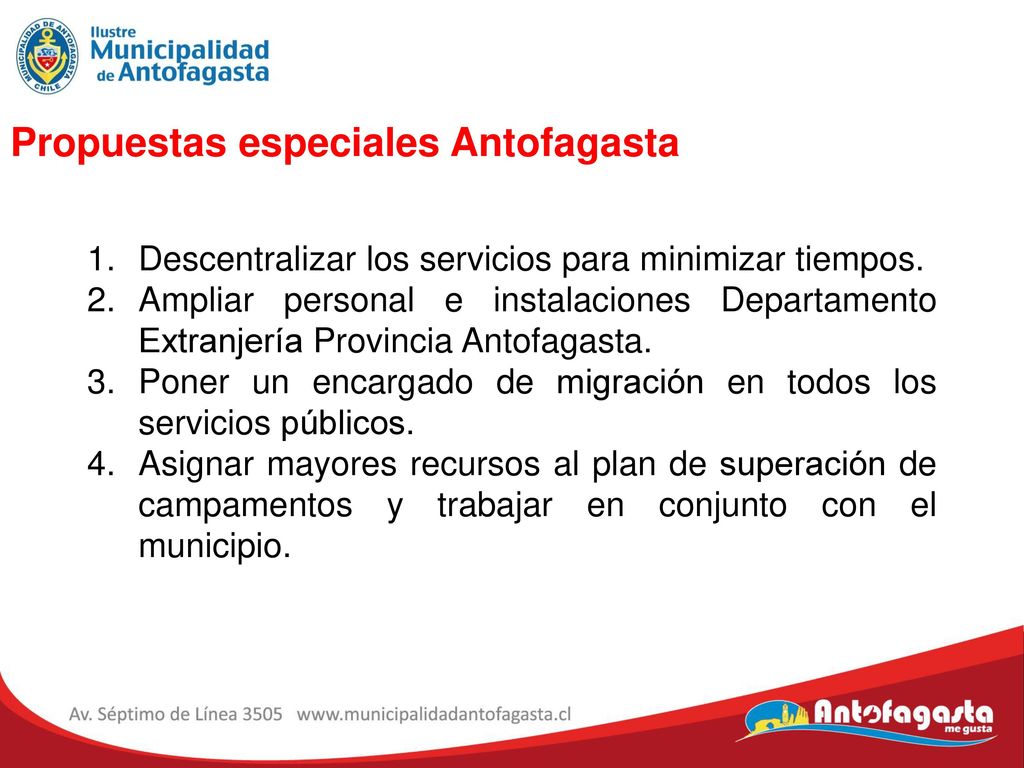 MUNICIPALIDAD DE ANTOFAGASTA CHILE

Ilustre Municipalidad de Antofagasta

Propuestas especiales Antofagasta

1. Descentralizar los servicios para minimizar tiempos.
2. Ampliar personal e instalaciones Departamento Extranjería Provincia Antofagasta.
3. Poner un encargado de migración en todos los servicios públicos.
4. Asignar mayores recursos al plan de superación de campamentos y trabajar en conjunto con el municipio.

Av. Séptimo de Línea 3505 www.municipalidadantofagasta.cl

Antofagasta me gusta